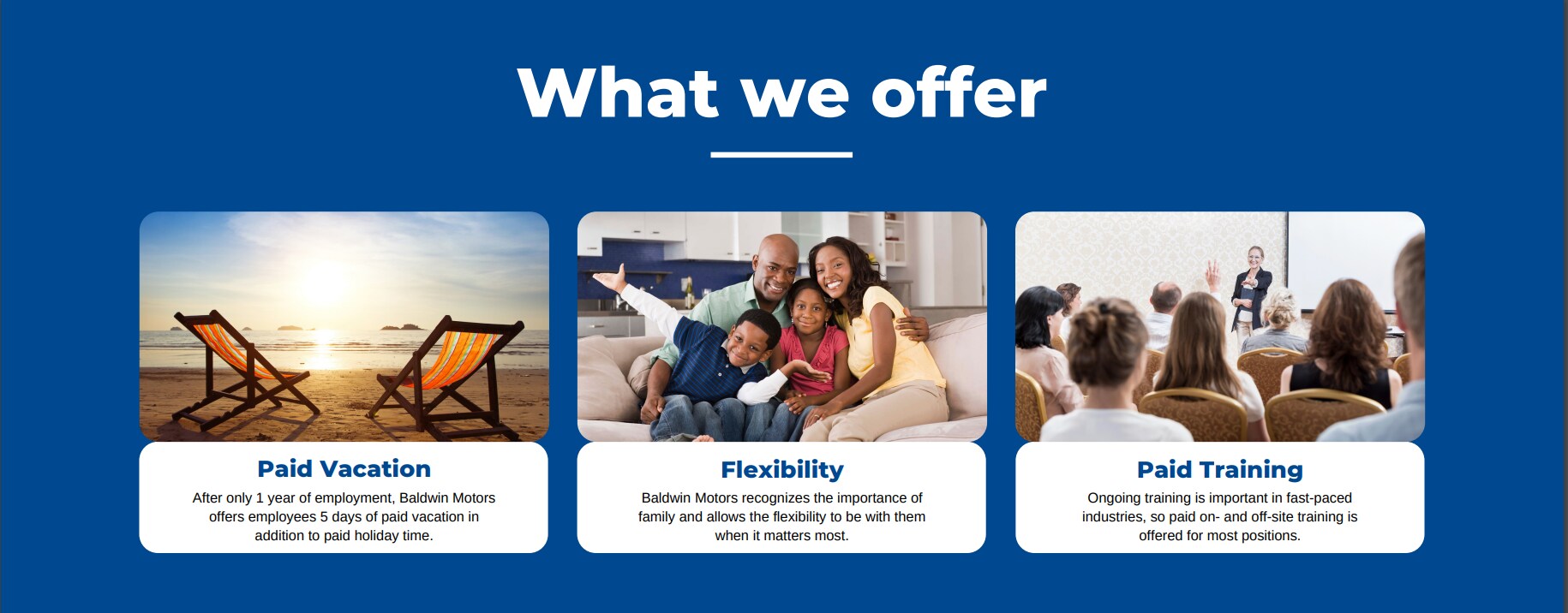 What we offer

Paid Vacation

After only 1 year of employment, Baldwin Motors offers employees 5 days of paid vacation in addition to paid holiday time.

Flexibility

Baldwin Motors recognizes the importance of family and allows the flexibility to be with them when it matters most.

Paid Training

Ongoing training is important in fast-paced industries, so paid on- and off-site training is offered for most positions.